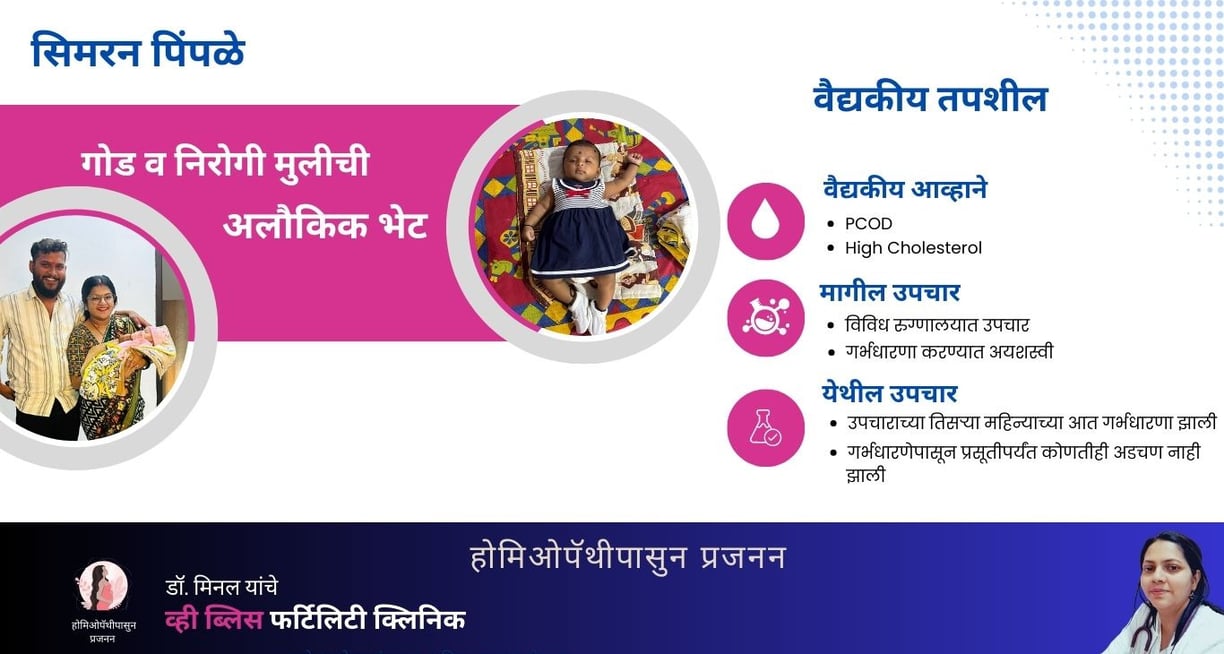 सिमरन पिंपळे

गोड व निरोगी मुलीची अलौकिक भेट

वैद्यकीय तपशील

वैद्यकीय आव्हाने
• PCOD
• High Cholesterol

मागील उपचार
• विविध रुग्णालयात उपचार
• गर्भधारणा करण्यात अयशस्वी

येथील उपचार
• उपचाराच्या तिसऱ्या महिन्याच्या आत गर्भधारणा झाली
• गर्भधारणेपासून प्रसूतीपर्यंत कोणतीही अडचण नाही झाली

होमिओपॅथीपासुन प्रजनन

होमिओपॅथीपासुन प्रजनन

डॉ. मिनल यांचे
व्ही ब्लिस फर्टिलिटी क्लिनिक